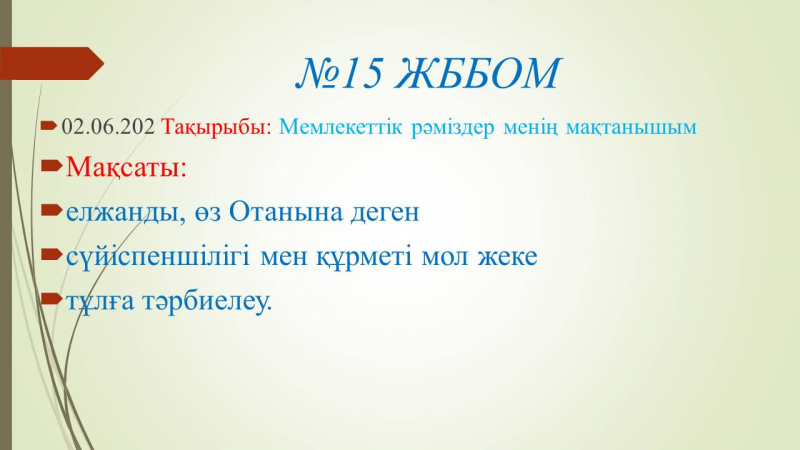 №15 ЖББОМ

02.06.202 Тақырыбы: Мемлекеттік рәміздер менің мақтанышым

Мақсаты:

елжанды, өз Отанына деген

сүйіспеншілігі мен құрметі мол жеке

тұлға тәрбиелеу.